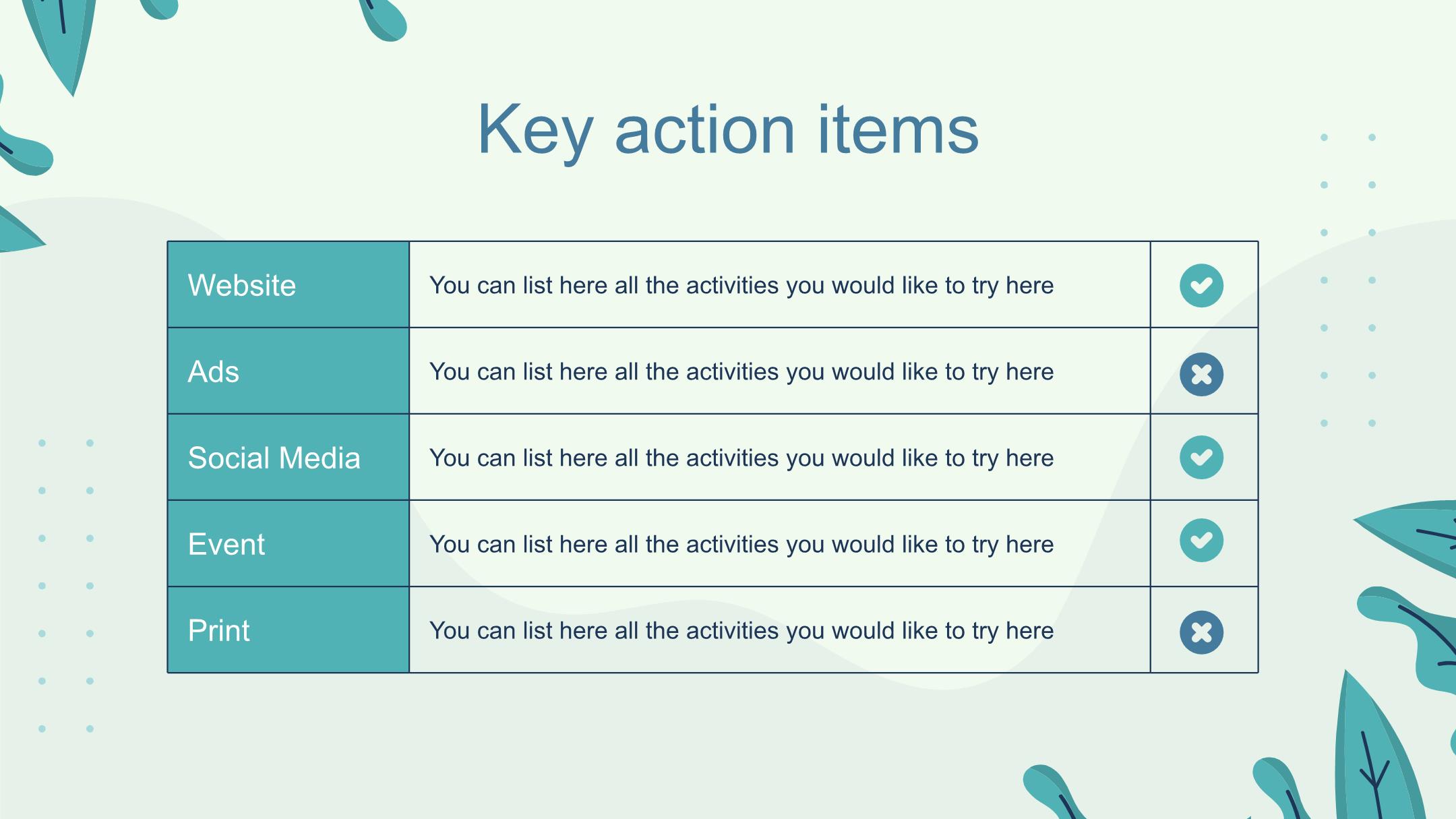 Key action items

| Website | You can list here all the activities you would like to try here | ✓ |
|---|---|---|
| Ads | You can list here all the activities you would like to try here | ✗ |
| Social Media | You can list here all the activities you would like to try here | ✓ |
| Event | You can list here all the activities you would like to try here | ✓ |
| Print | You can list here all the activities you would like to try here | ✗ |